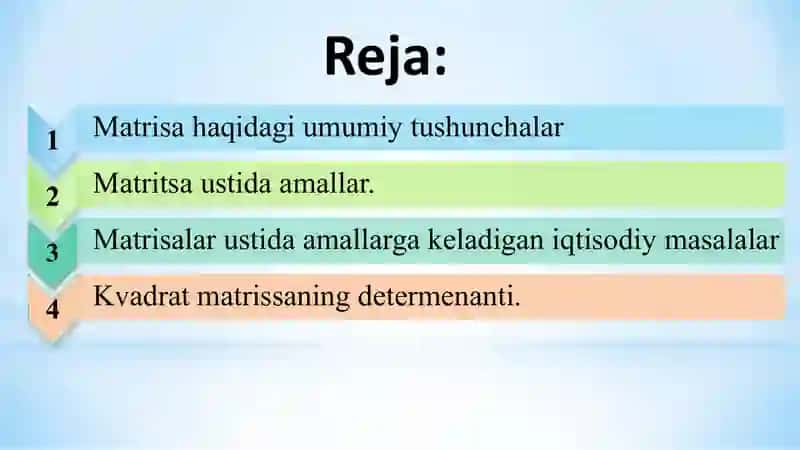 Reja:

1 Matrisa haqidagi umumiy tushunchalar

2 Matritsa ustida amallar.

3 Matrisalar ustida amallarga keladigan iqtisodiy masalalar

4 Kvadrat matrissaning determenanti.